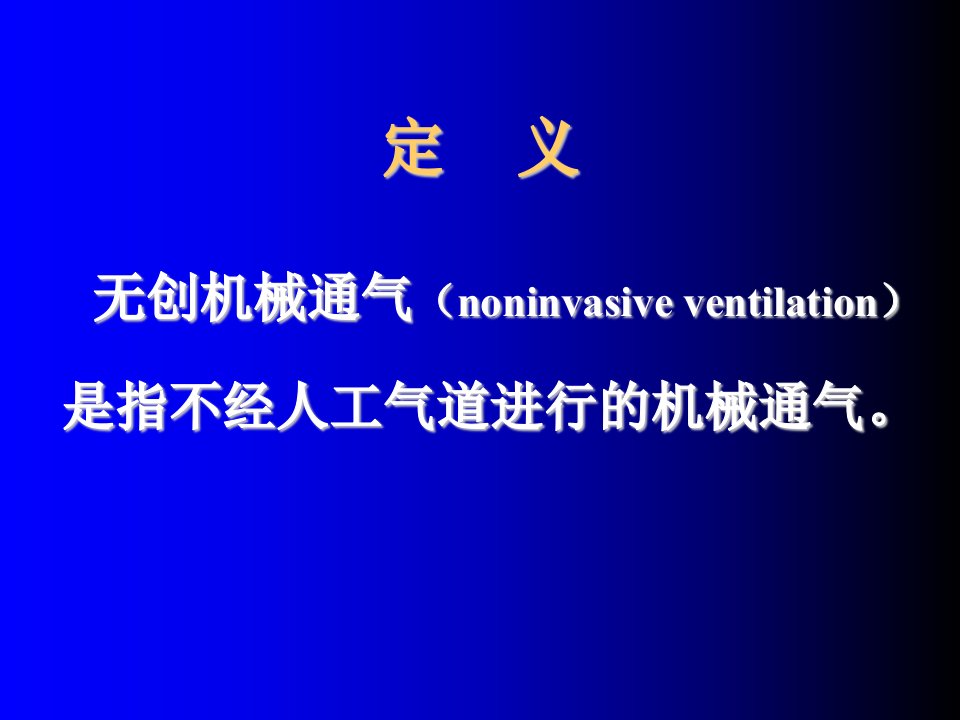 定 义

无创机械通气（noninvasive ventilation）是指不经人工气道进行的机械通气。